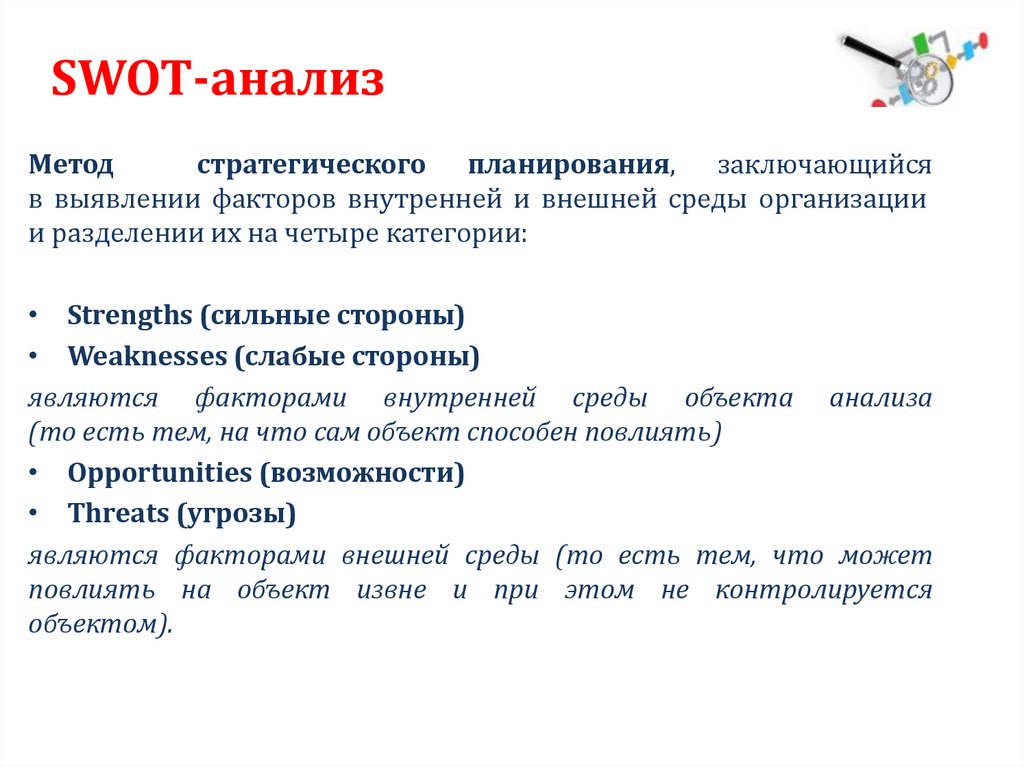 SWOT-анализ

Метод стратегического планирования, заключающийся в выявлении факторов внутренней и внешней среды организации и разделении их на четыре категории:

• Strengths (сильные стороны)
• Weaknesses (слабые стороны)

являются факторами внутренней среды объекта анализа (то есть тем, на что сам объект способен повлиять)

• Opportunities (возможности)
• Threats (угрозы)

являются факторами внешней среды (то есть тем, что может повлиять на объект извне и при этом не контролируется объектом).